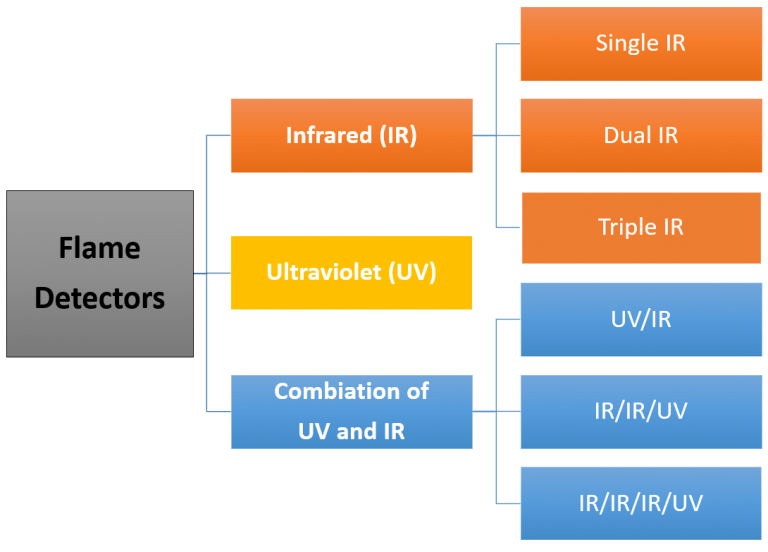 Flame Detectors

Infrared (IR)

Single IR

Dual IR

Triple IR

Ultraviolet (UV)

Combiation of UV and IR

UV/IR

IR/IR/UV

IR/IR/IR/UV